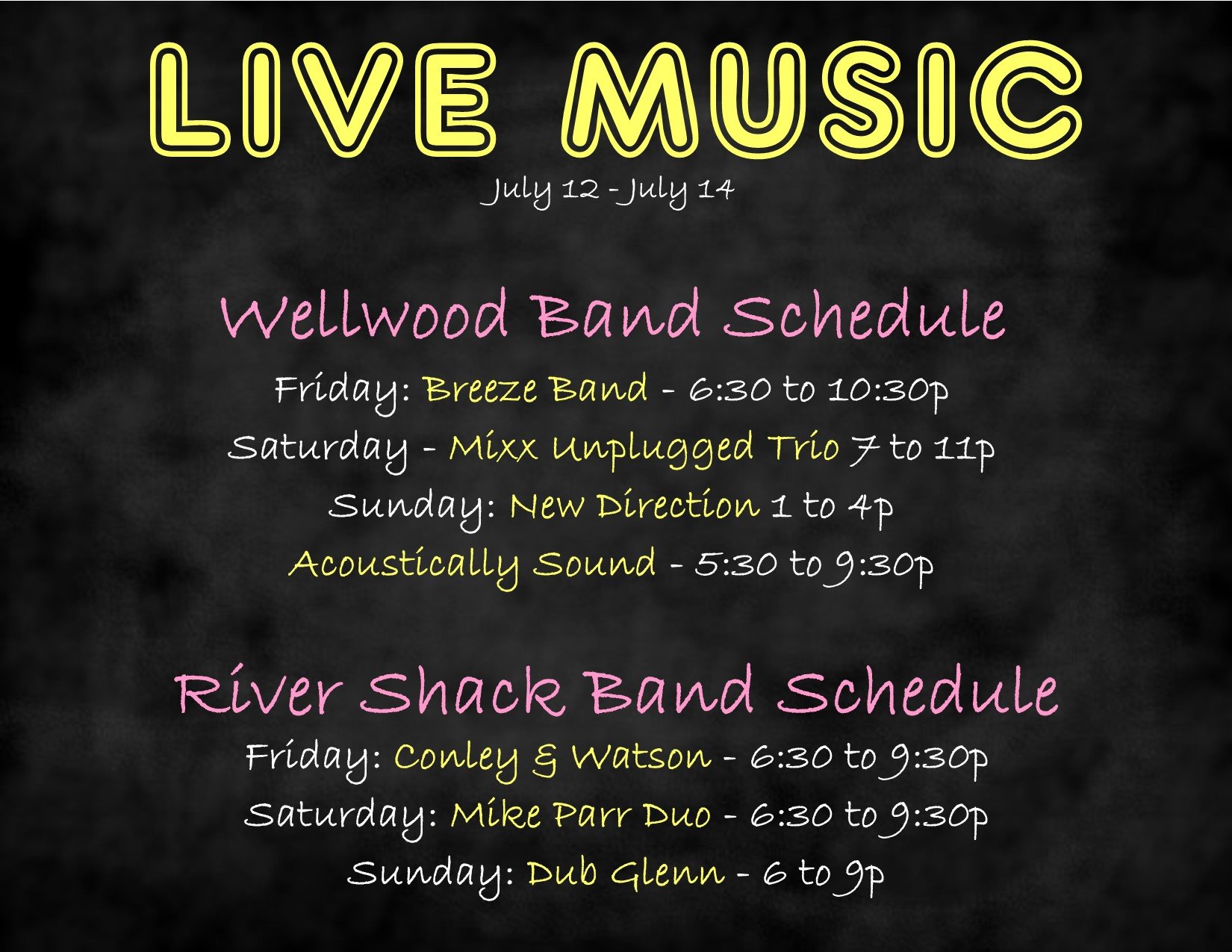 LIVE MUSIC
July 12 - July 14

Wellwood Band Schedule
Friday: Breeze Band - 6:30 to 10:30p
Saturday - Mixx Unplugged Trio 7 to 11p
Sunday: New Direction 1 to 4p
Acoustically Sound - 5:30 to 9:30p

River Shack Band Schedule
Friday: Conley & Watson - 6:30 to 9:30p
Saturday: Mike Parr Duo - 6:30 to 9:30p
Sunday: Dub Glenn - 6 to 9p